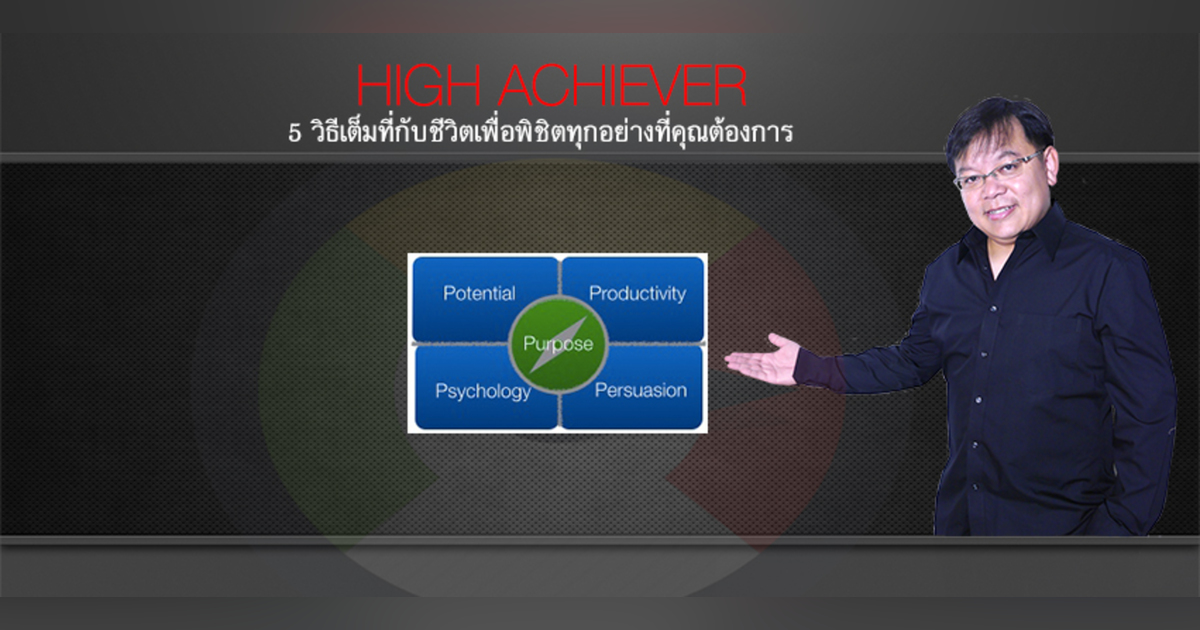 HIGH ACHIEVER
5 วิธีเต็มที่กับชีวิตเพื่อพิชิตทุกอย่างที่คุณต้องการ

Potential
Productivity
Purpose
Psychology
Persuasion